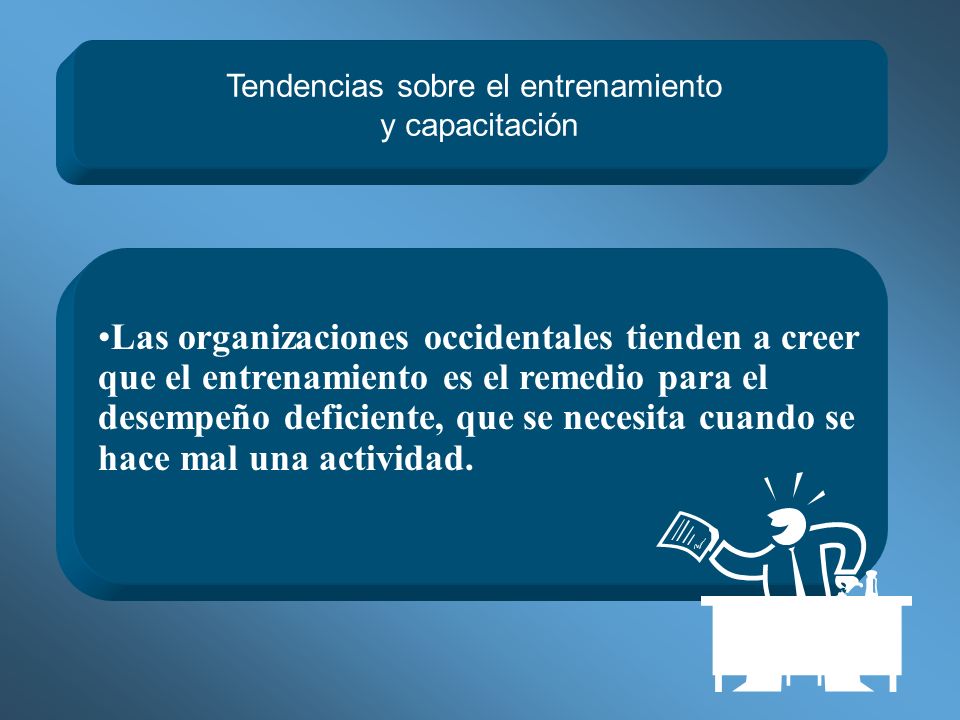 Tendencias sobre el entrenamiento y capacitación

•Las organizaciones occidentales tienden a creer que el entrenamiento es el remedio para el desempeño deficiente, que se necesita cuando se hace mal una actividad.